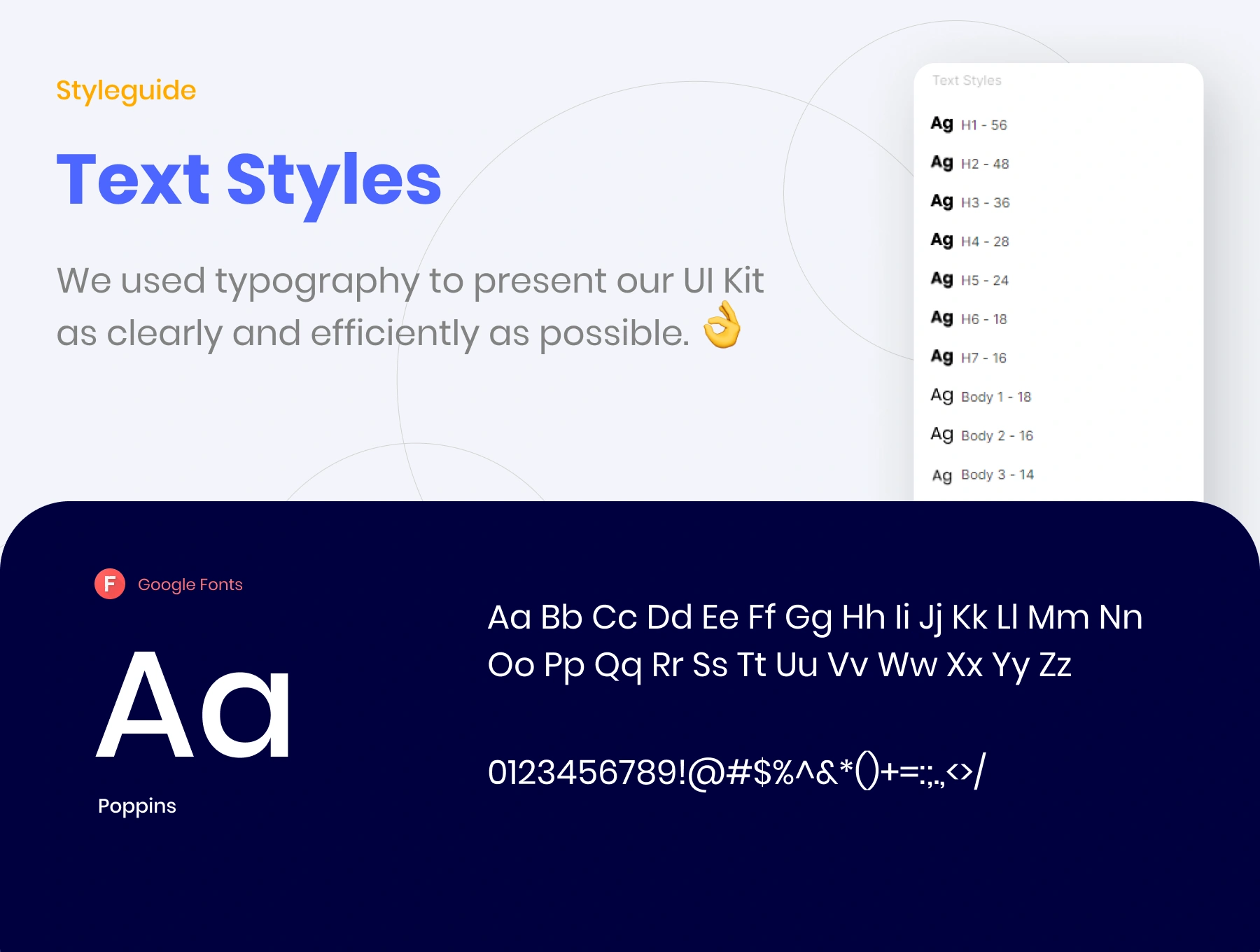 Styleguide

Text Styles

We used typography to present our UI Kit as clearly and efficiently as possible. 👌

Text Styles

Ag H1 - 56

Ag H2 - 48

Ag H3 - 36

Ag H4 - 28

Ag H5 - 24

Ag H6 - 18

Ag H7 - 16

Ag Body 1 - 18

Ag Body 2 - 16

Ag Body 3 - 14

F Google Fonts

Aa

Poppins

Aa Bb Cc Dd Ee Ff Gg Hh Ii Jj Kk Ll Mm Nn Oo Pp Qq Rr Ss Tt Uu Vv Ww Xx Yy Zz

0123456789!@#$%^&*()+=:;.,<>/